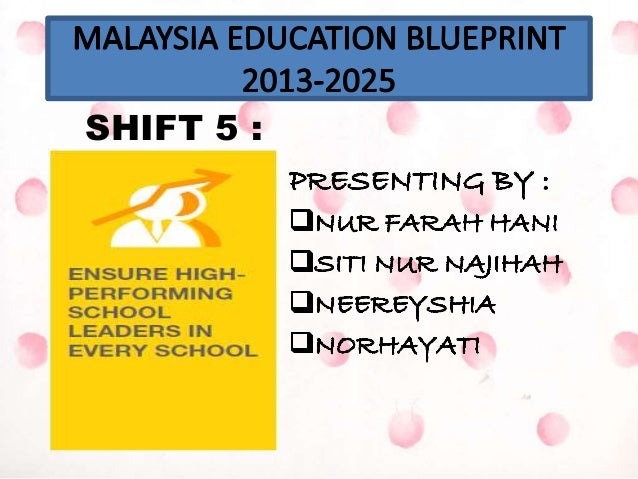 MALAYSIA EDUCATION BLUEPRINT 2013-2025

SHIFT 5 :

ENSURE HIGH-PERFORMING SCHOOL LEADERS IN EVERY SCHOOL

PRESENTING BY :
❑NUR FARAH HANI
❑SITI NUR NAJIHAH
❑NEEREYSHIA
❑NORHAYATI